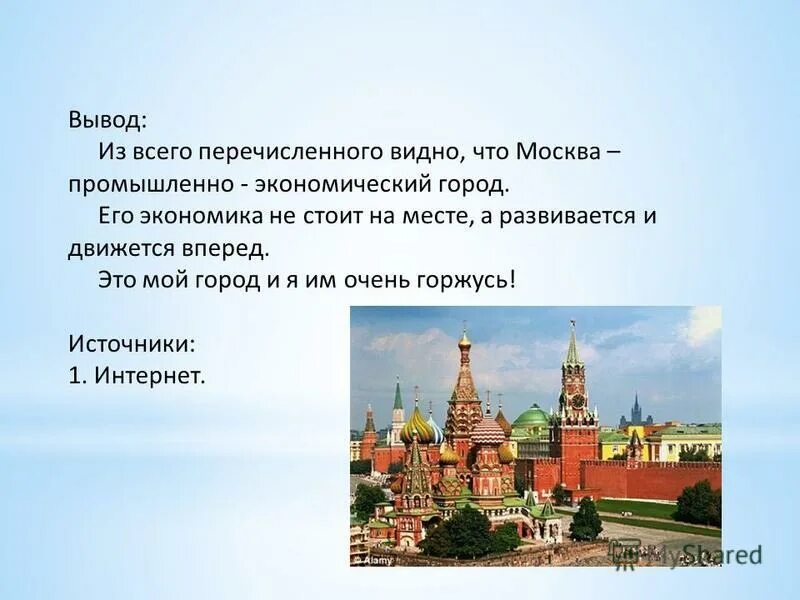 Вывод:
Из всего перечисленного видно, что Москва – промышленно - экономический город.
Его экономика не стоит на месте, а развивается и движется вперед.
Это мой город и я им очень горжусь!

Источники:
1. Интернет.

© Alamy

MyShared